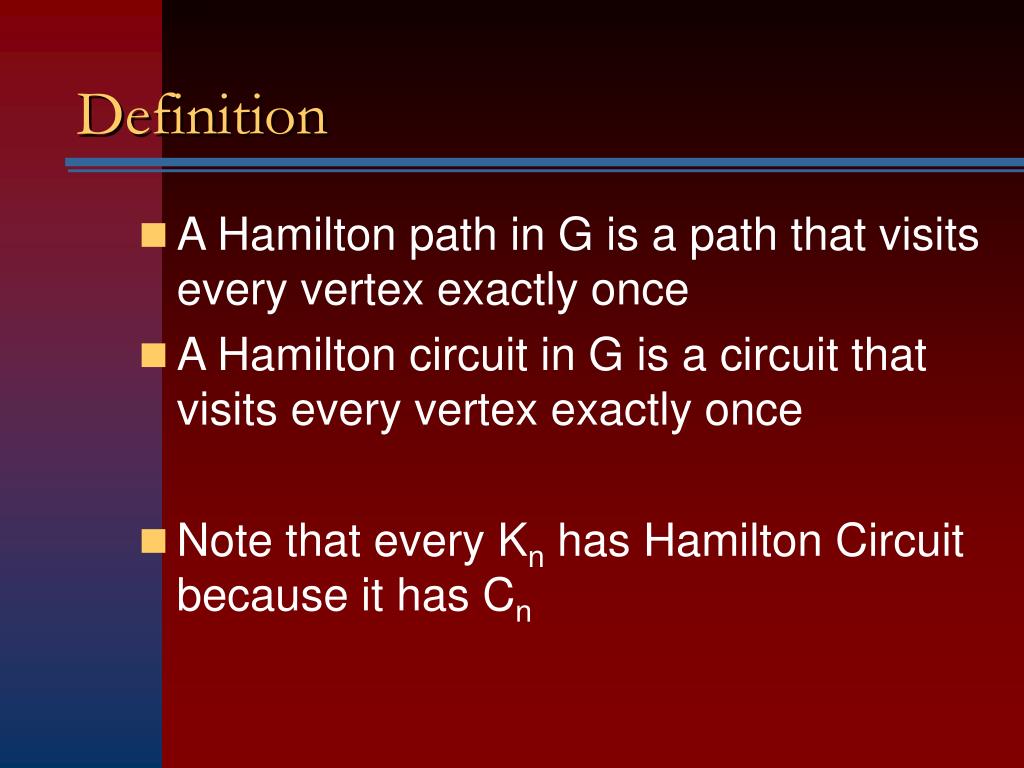 Definition

A Hamilton path in G is a path that visits every vertex exactly once

A Hamilton circuit in G is a circuit that visits every vertex exactly once

Note that every $K_n$ has Hamilton Circuit because it has $C_n$